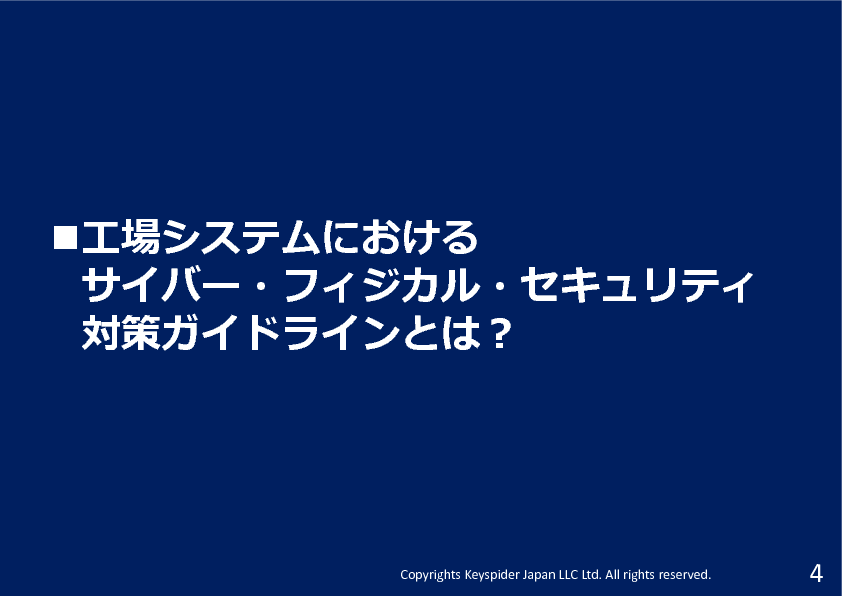 ■工場システムにおける
サイバー・フィジカル・セキュリティ
対策ガイドラインとは？

Copyrights Keyspider Japan LLC Ltd. All rights reserved.

4